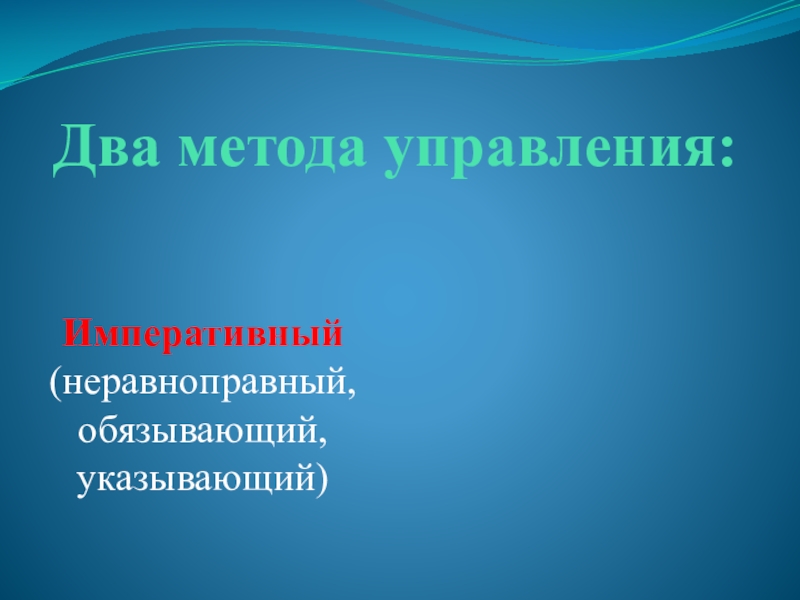 Два метода управления:

Императивный (неравноправный, обязывающий, указывающий)